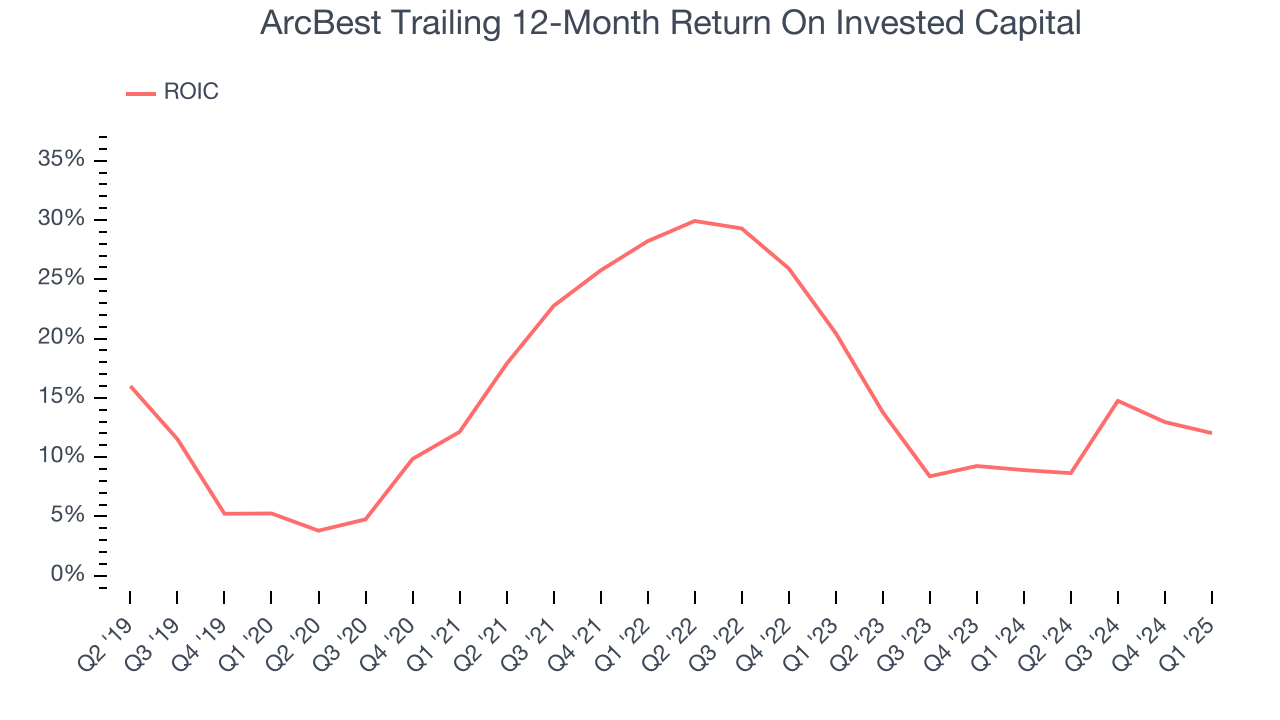 ArcBest Trailing 12-Month Return On Invested Capital

ROIC

35%
30%
25%
20%
15%
10%
5%
0%

Q2 '19
Q3 '19
Q4 '19
Q1 '20
Q2 '20
Q3 '20
Q4 '20
Q1 '21
Q2 '21
Q3 '21
Q4 '21
Q1 '22
Q2 '22
Q3 '22
Q4 '22
Q1 '23
Q2 '23
Q3 '23
Q4 '23
Q1 '24
Q2 '24
Q3 '24
Q4 '24
Q1 '25